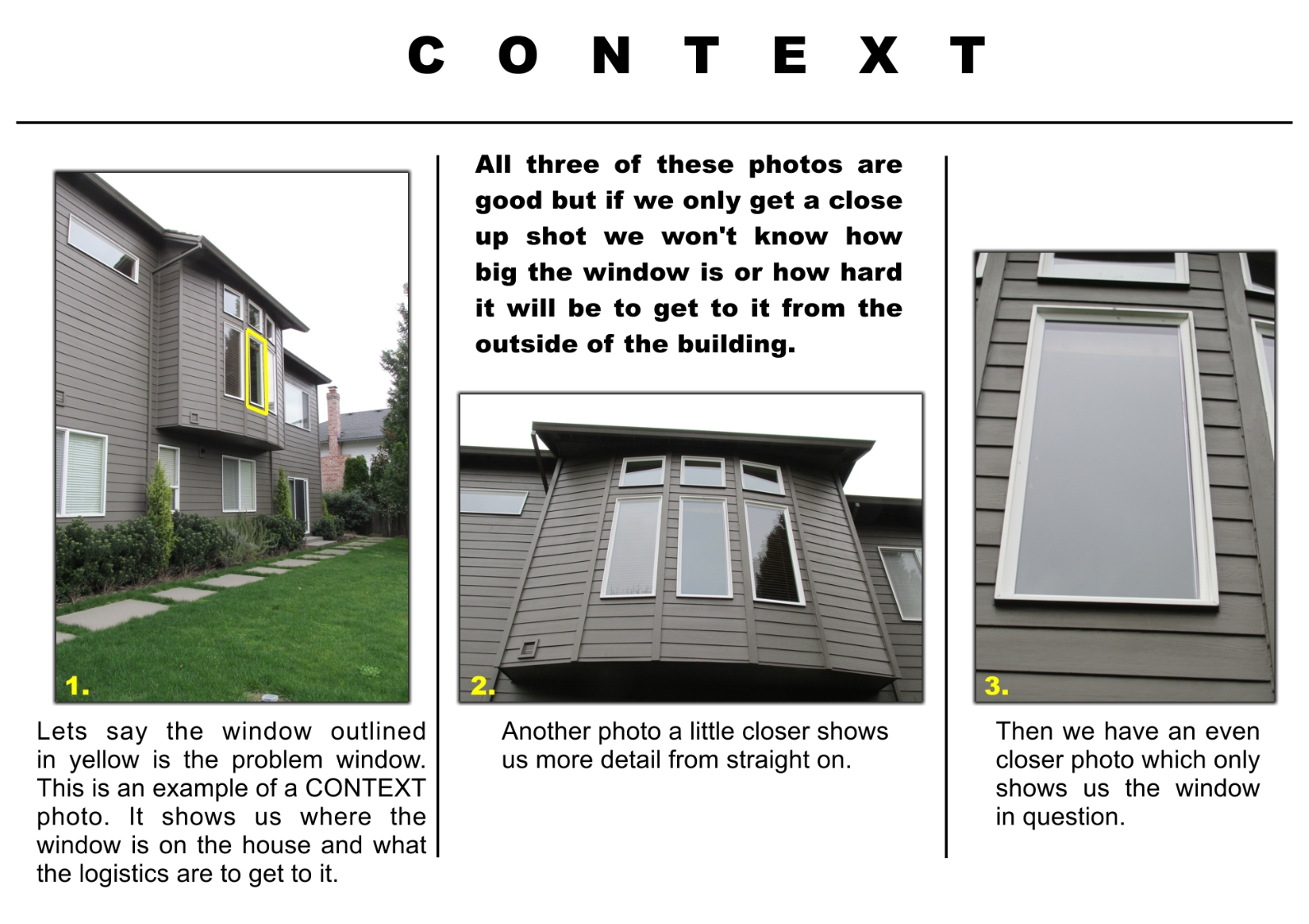 C O N T E X T

1.

Lets say the window outlined in yellow is the problem window. This is an example of a CONTEXT photo. It shows us where the window is on the house and what the logistics are to get to it.

All three of these photos are good but if we only get a close up shot we won't know how big the window is or how hard it will be to get to it from the outside of the building.

2.

Another photo a little closer shows us more detail from straight on.

3.

Then we have an even closer photo which only shows us the window in question.